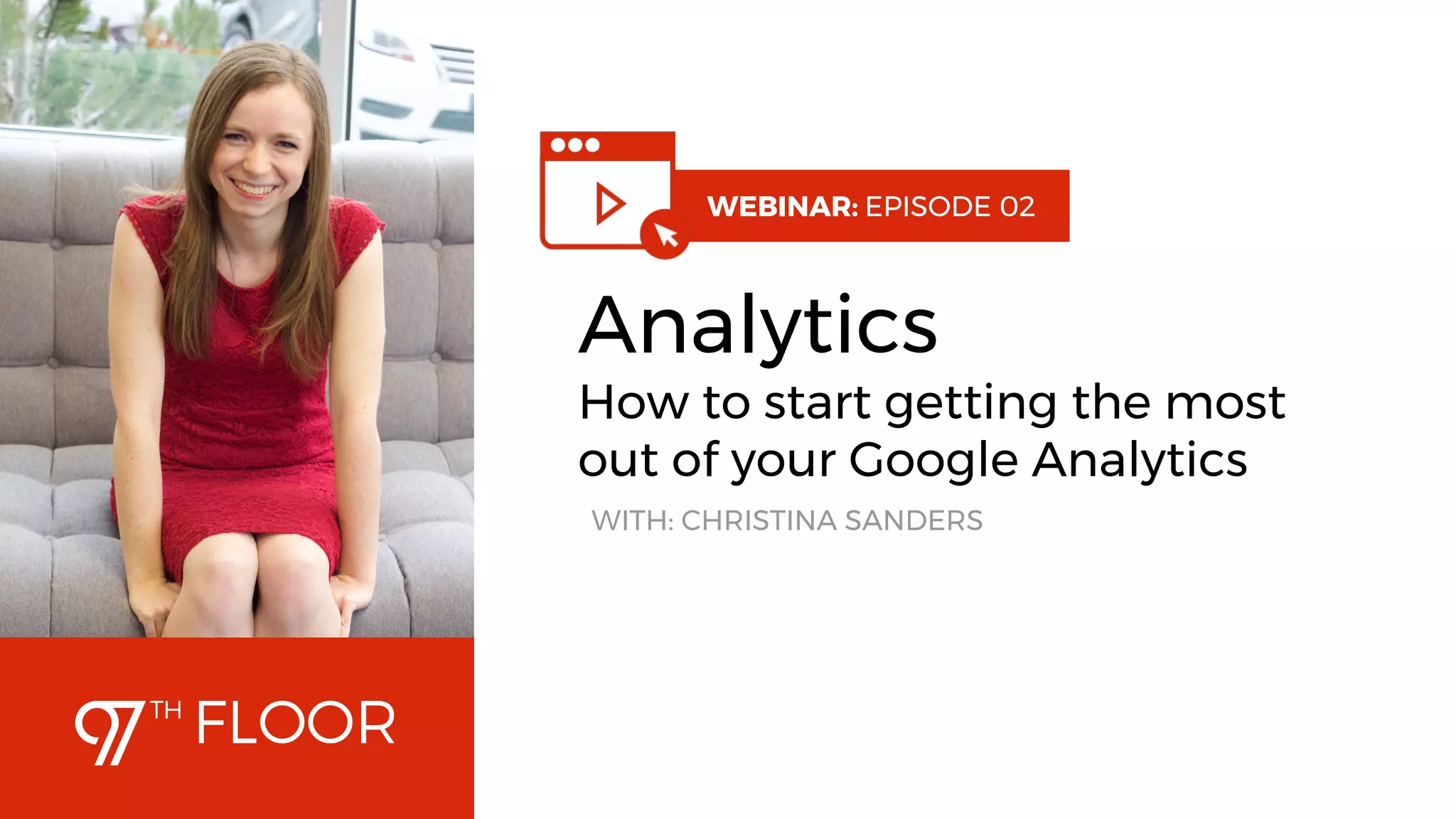 WEBINAR: EPISODE 02

Analytics

How to start getting the most out of your Google Analytics

WITH: CHRISTINA SANDERS

97TH FLOOR